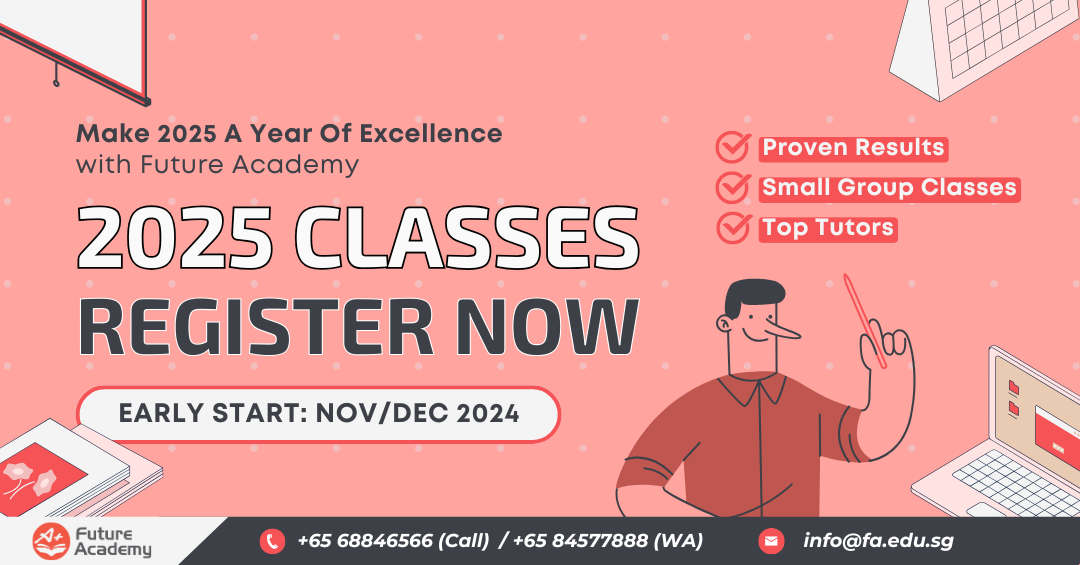 Make 2025 A Year Of Excellence
with Future Academy

2025 CLASSES
REGISTER NOW

EARLY START: NOV/DEC 2024

Proven Results
Small Group Classes
Top Tutors

A+ Future Academy

+65 68846566 (Call) / +65 84577888 (WA)

info@fa.edu.sg